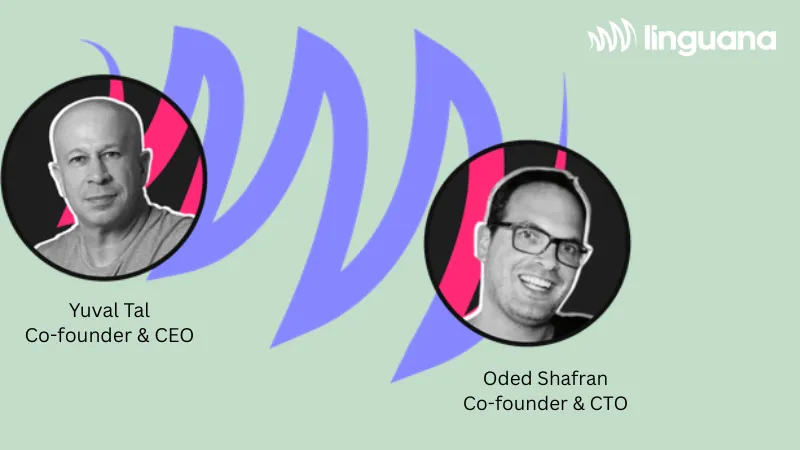 linguana

Yuval Tal
Co-founder & CEO

Oded Shafran
Co-founder & CTO